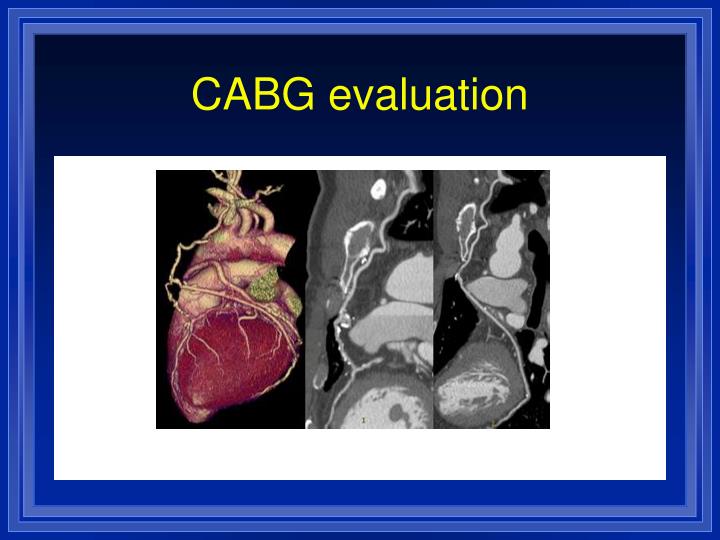 CABG evaluation